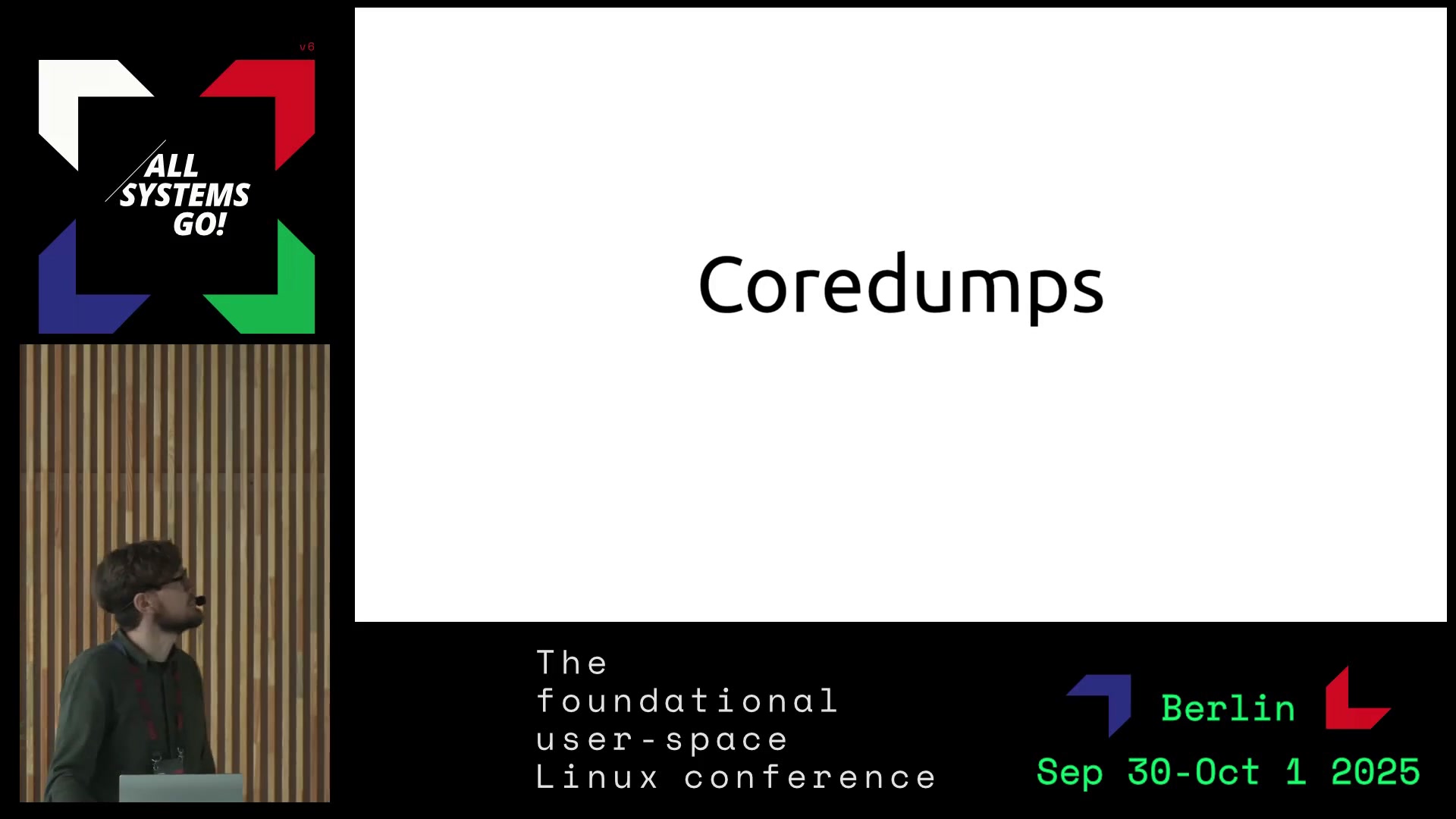 v6

ALL SYSTEMS GO!

Coredumps

The foundational user-space Linux conference

Berlin

Sep 30-Oct 1 2025